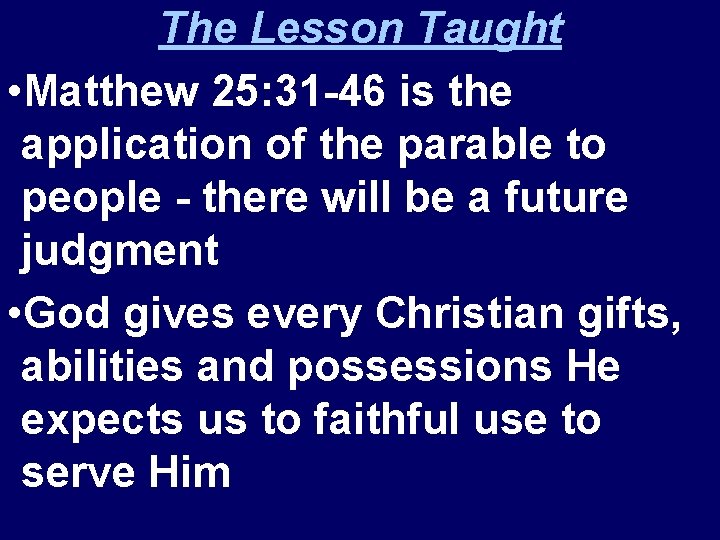 The Lesson Taught

• Matthew 25:31-46 is the application of the parable to people - there will be a future judgment

• God gives every Christian gifts, abilities and possessions He expects us to faithful use to serve Him